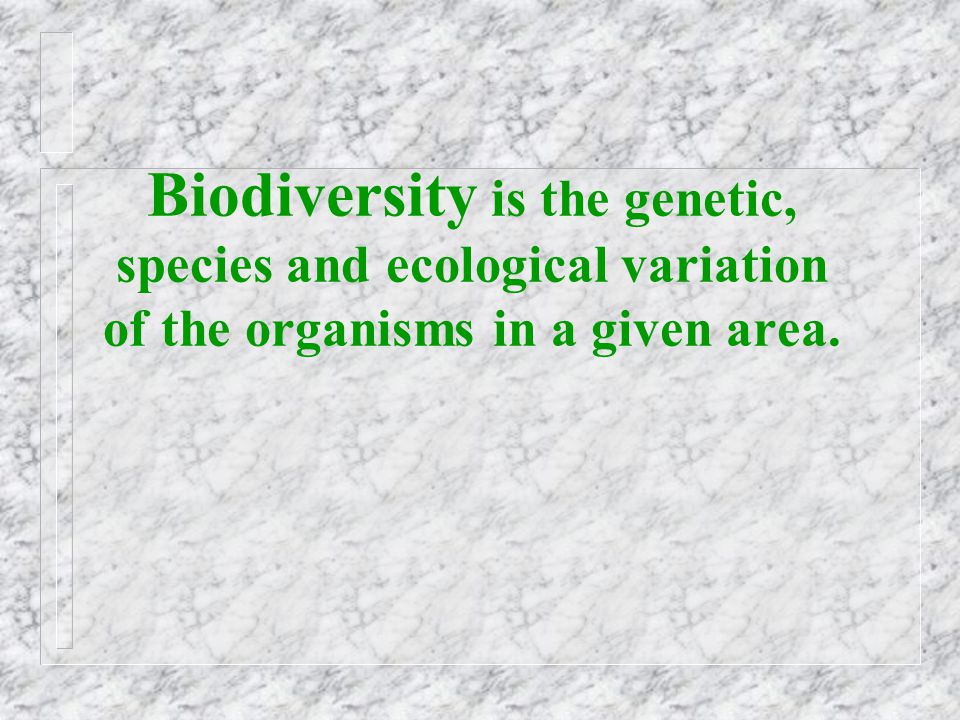 Biodiversity is the genetic, species and ecological variation of the organisms in a given area.